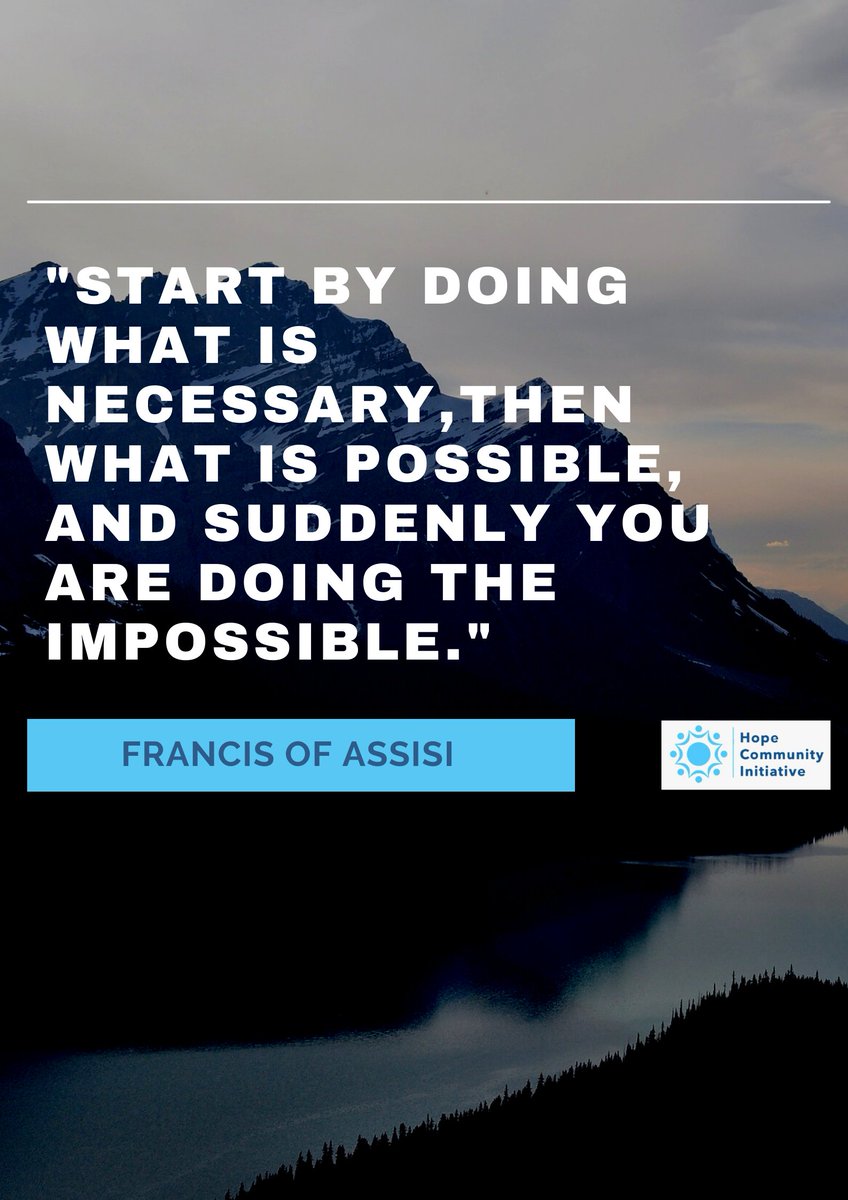 "START BY DOING WHAT IS NECESSARY,THEN WHAT IS POSSIBLE, AND SUDDENLY YOU ARE DOING THE IMPOSSIBLE."

FRANCIS OF ASSISI

Hope
Community
Initiative